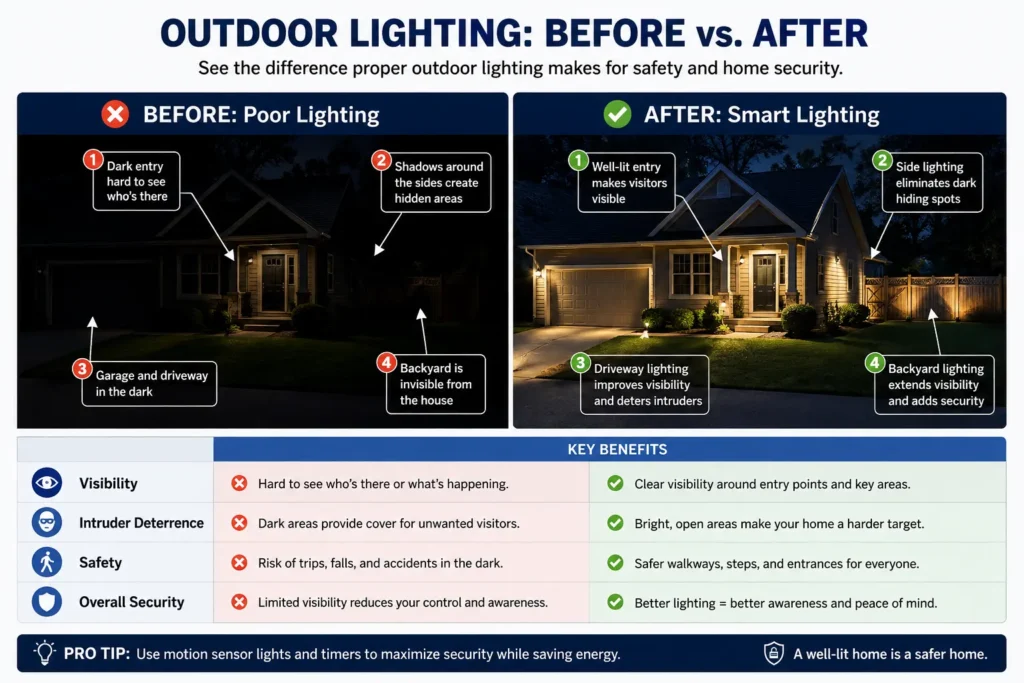 OUTDOOR LIGHTING: BEFORE vs. AFTER

See the difference proper outdoor lighting makes for safety and home security.

BEFORE: Poor Lighting

1 Dark entry hard to see who's there

2 Shadows around the sides create hidden areas

3 Garage and driveway in the dark

4 Backyard is invisible from the house

AFTER: Smart Lighting

1 Well-lit entry makes visitors visible

2 Side lighting eliminates dark hiding spots

3 Driveway lighting improves visibility and deters intruders

4 Backyard lighting extends visibility and adds security

| | KEY BENEFITS | |
|---|---|---|
| Visibility | Hard to see who's there or what's happening. | Clear visibility around entry points and key areas. |
| Intruder Deterrence | Dark areas provide cover for unwanted visitors. | Bright, open areas make your home a harder target. |
| Safety | Risk of trips, falls, and accidents in the dark. | Safer walkways, steps, and entrances for everyone. |
| Overall Security | Limited visibility reduces your control and awareness. | Better lighting = better awareness and peace of mind. |

PRO TIP: Use motion sensor lights and timers to maximize security while saving energy.

A well-lit home is a safer home.